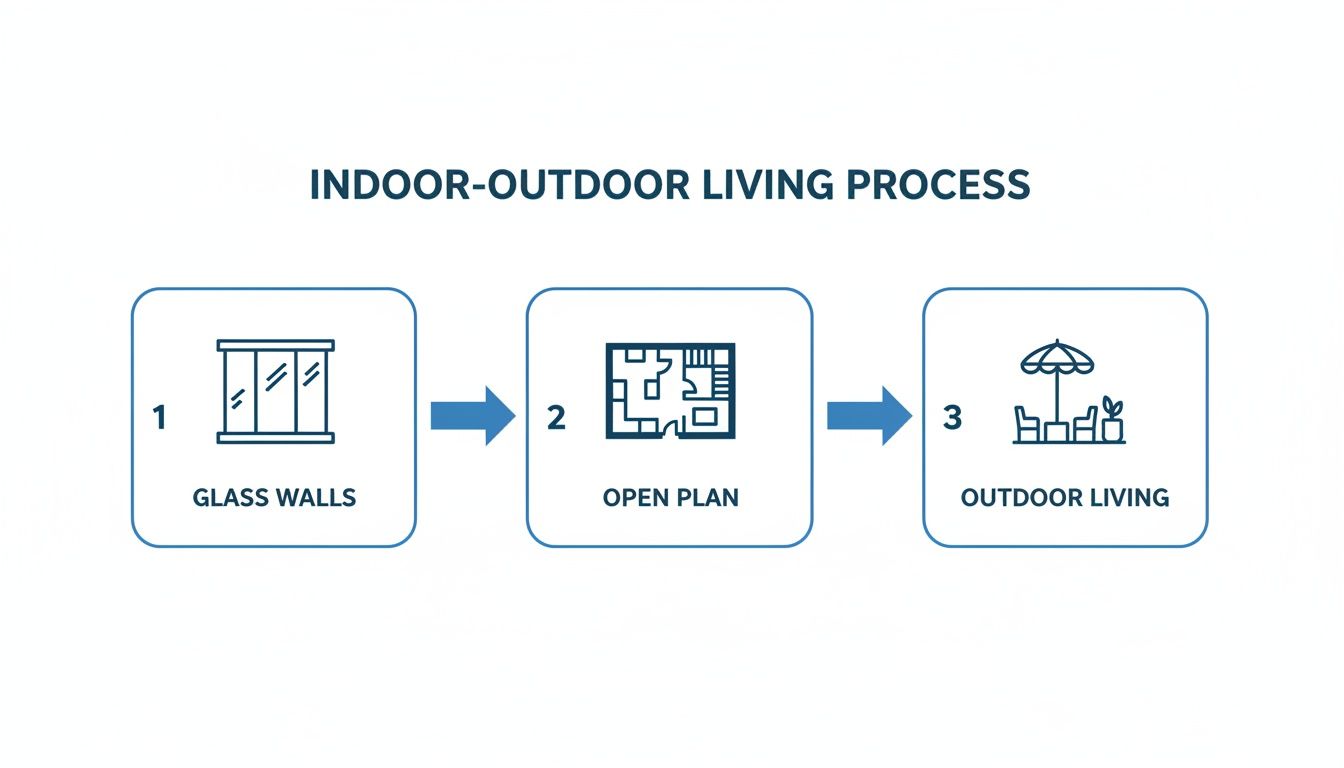 INDOOR-OUTDOOR LIVING PROCESS

1

GLASS WALLS

2

OPEN PLAN

3

OUTDOOR LIVING